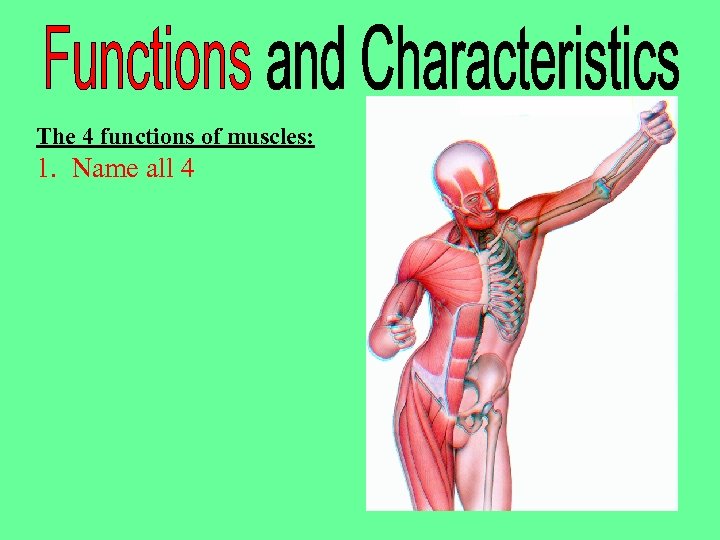 Functions and Characteristics

The 4 functions of muscles:

1. Name all 4